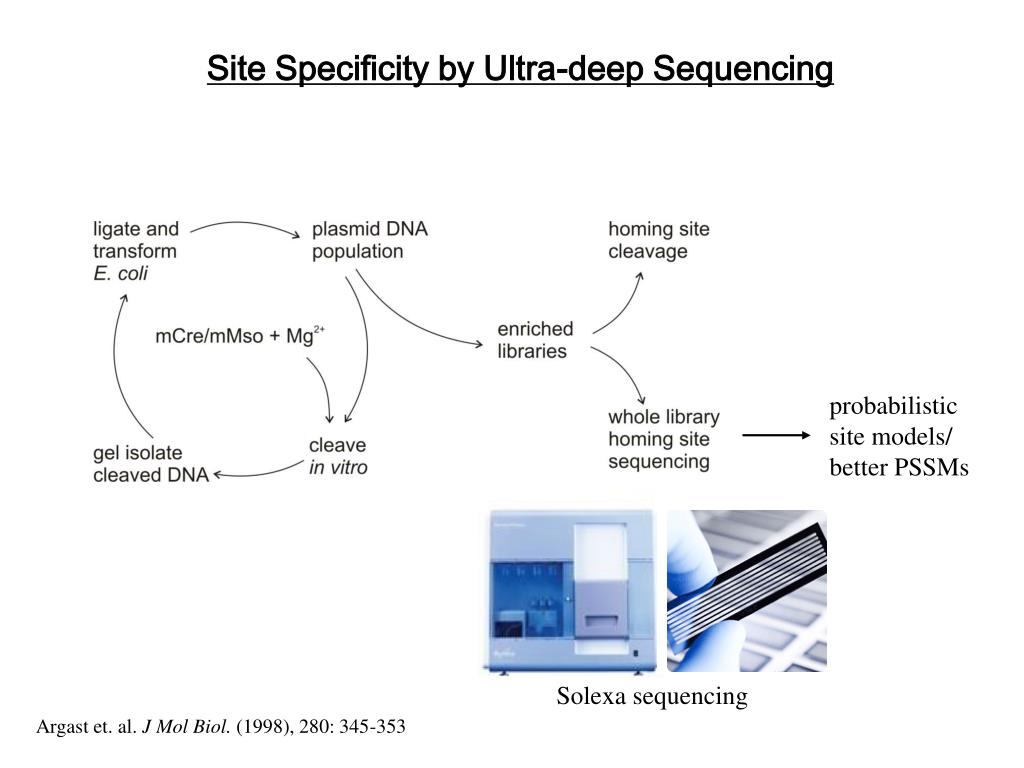 Site Specificity by Ultra-deep Sequencing

ligate and transform E. coli

plasmid DNA population

mCre/mMso + $Mg^{2+}$

gel isolate cleaved DNA

cleave in vitro

enriched libraries

homing site cleavage

whole library homing site sequencing

probabilistic site models/ better PSSMs

Solexa sequencing

Argast et. al. J Mol Biol. (1998), 280: 345-353